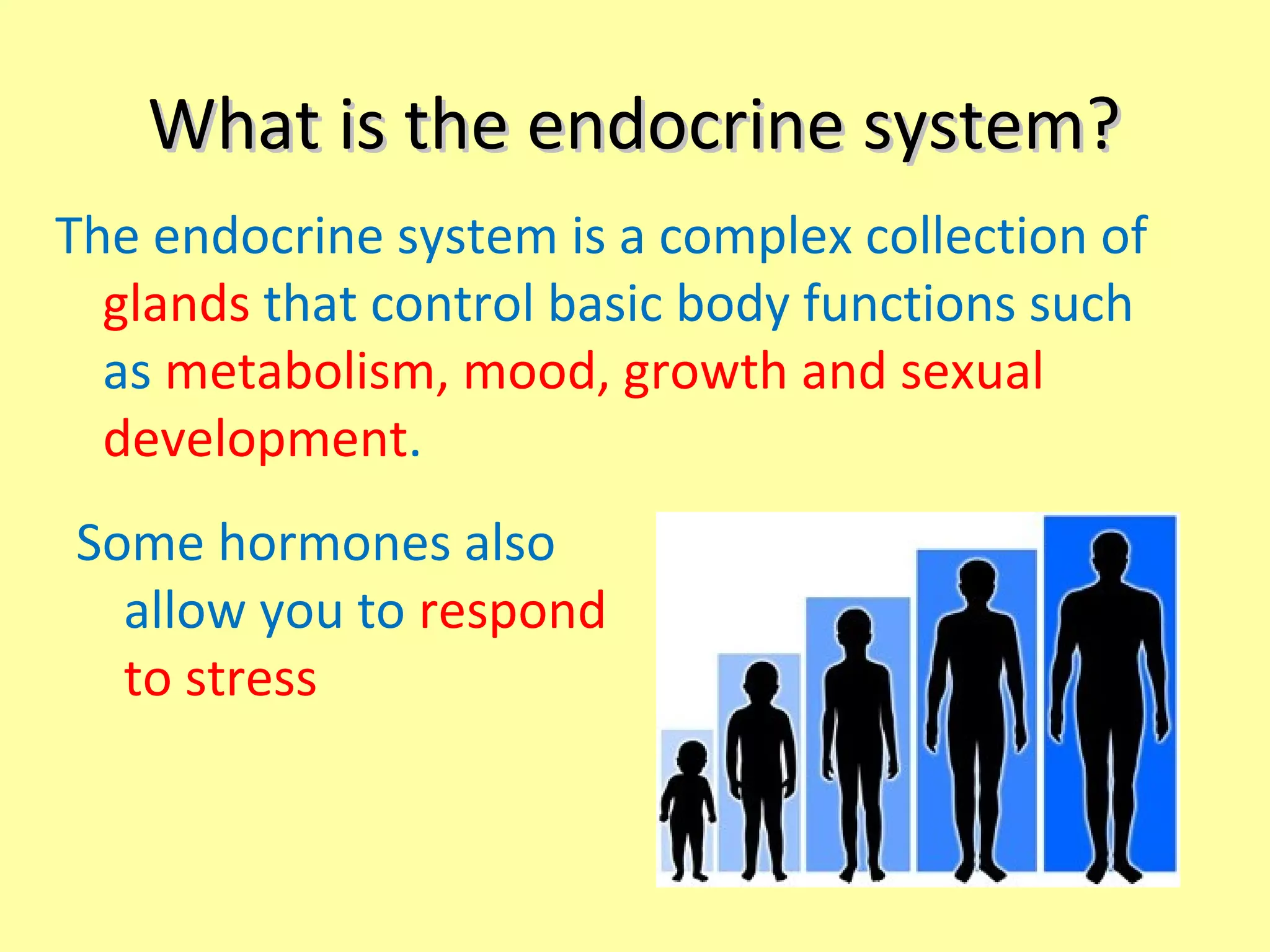 What is the endocrine system?

The endocrine system is a complex collection of glands that control basic body functions such as metabolism, mood, growth and sexual development.

Some hormones also allow you to respond to stress